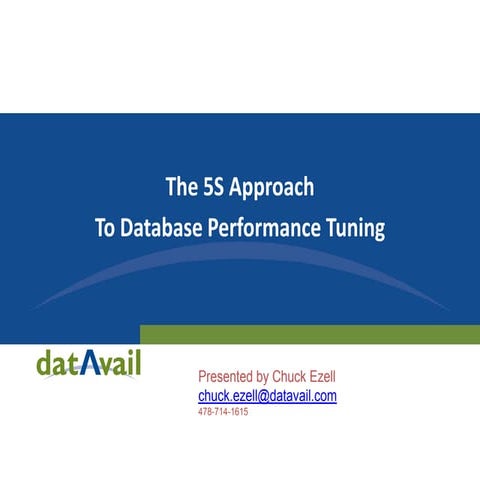 The 5S Approach
To Database Performance Tuning

datAvail

Presented by Chuck Ezell
chuck.ezell@datavail.com
478-714-1615